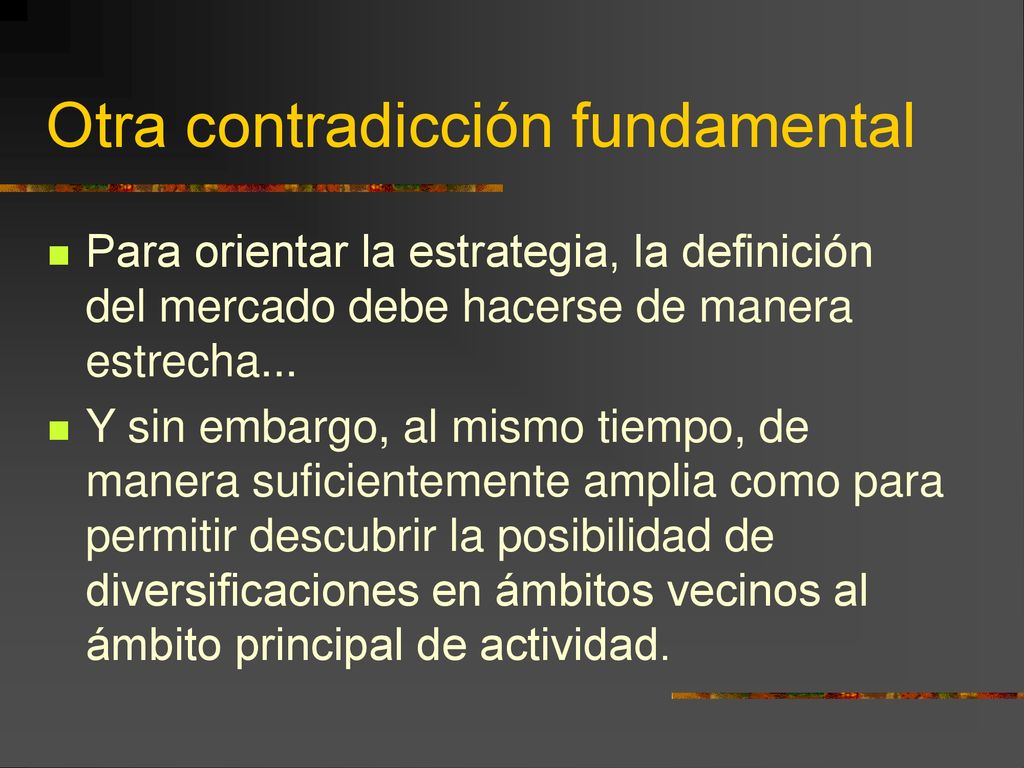 Otra contradicción fundamental

Para orientar la estrategia, la definición del mercado debe hacerse de manera estrecha...

Y sin embargo, al mismo tiempo, de manera suficientemente amplia como para permitir descubrir la posibilidad de diversificaciones en ámbitos vecinos al ámbito principal de actividad.